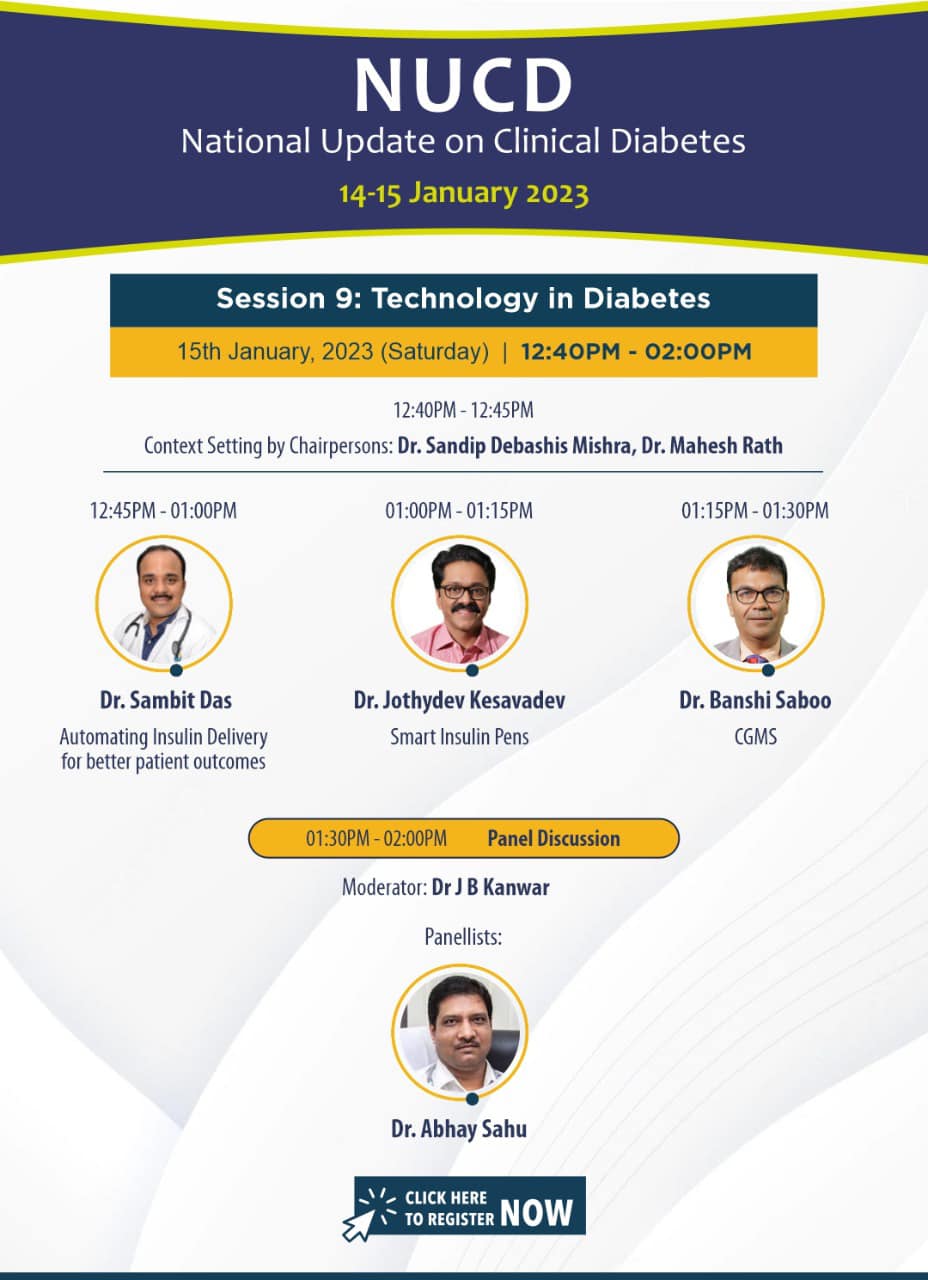 NUCD
National Update on Clinical Diabetes
14-15 January 2023

Session 9: Technology in Diabetes
15th January, 2023 (Saturday) | 12:40PM - 02:00PM

12:40PM - 12:45PM
Context Setting by Chairpersons: Dr. Sandip Debashis Mishra, Dr. Mahesh Rath

12:45PM - 01:00PM
Dr. Sambit Das
Automating Insulin Delivery for better patient outcomes

01:00PM - 01:15PM
Dr. Jothydev Kesavadev
Smart Insulin Pens

01:15PM - 01:30PM
Dr. Banshi Saboo
CGMS

01:30PM - 02:00PM Panel Discussion
Moderator: Dr J B Kanwar
Panellists:
Dr. Abhay Sahu

CLICK HERE TO REGISTER NOW